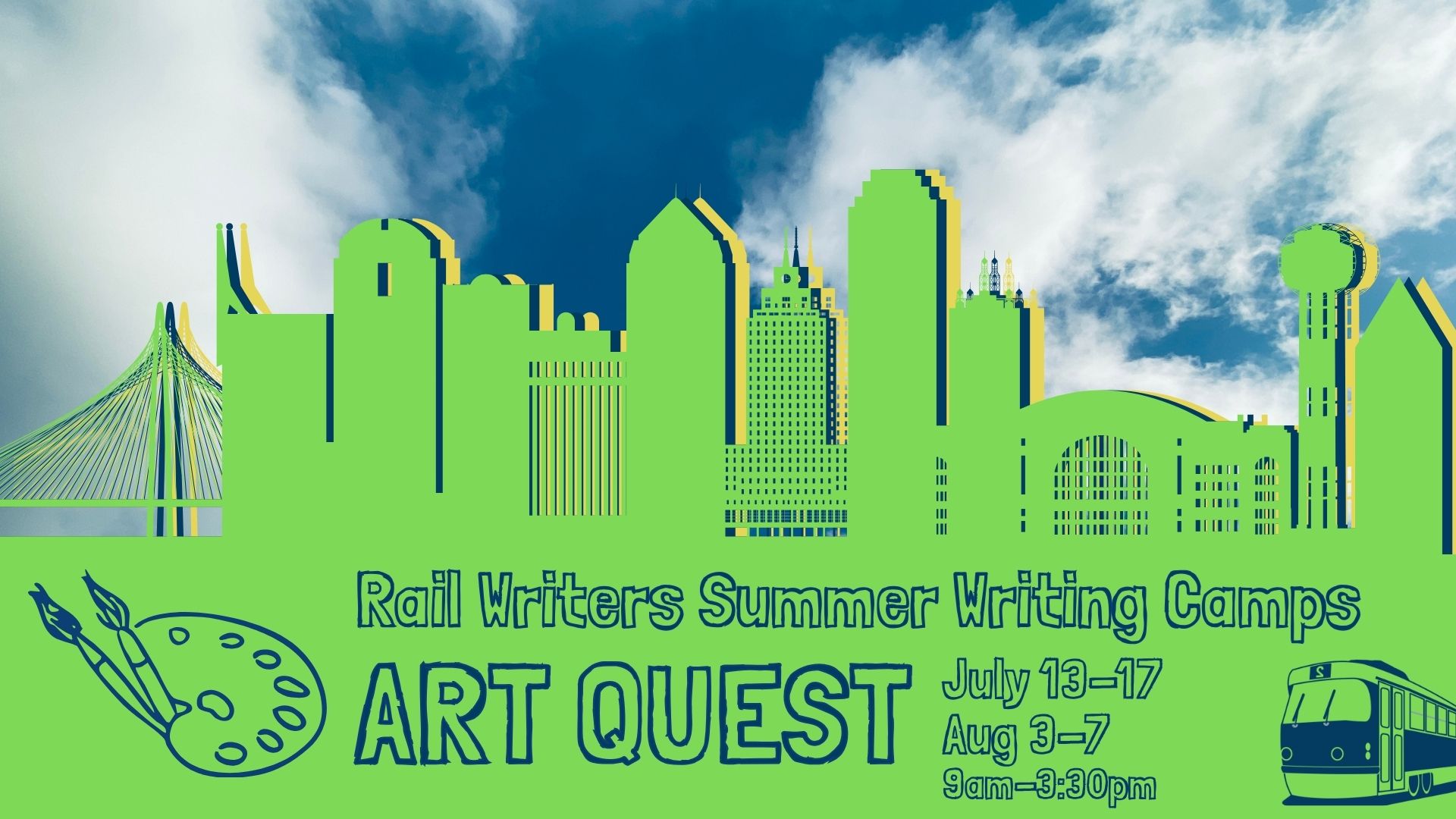 Rail Writers Summer Writing Camps

ART QUEST

July 13–17
Aug 3–7
9am–3:30pm

2